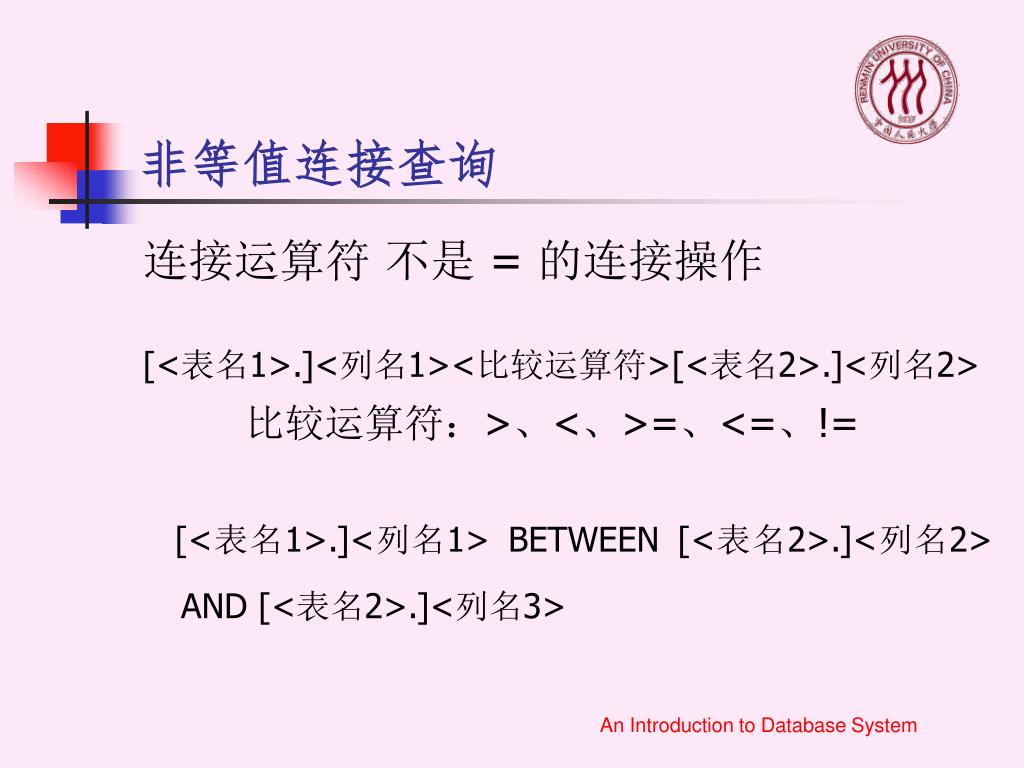 RENMIN UNIVERSITY OF CHINA
1937
中国人民大学

非等值连接查询

连接运算符 不是 = 的连接操作

[<表名1>.]<列名1><比较运算符>[<表名2>.]<列名2>

比较运算符：>、<、>=、<=、!=

[<表名1>.]<列名1> BETWEEN [<表名2>.]<列名2> AND [<表名2>.]<列名3>

An Introduction to Database System